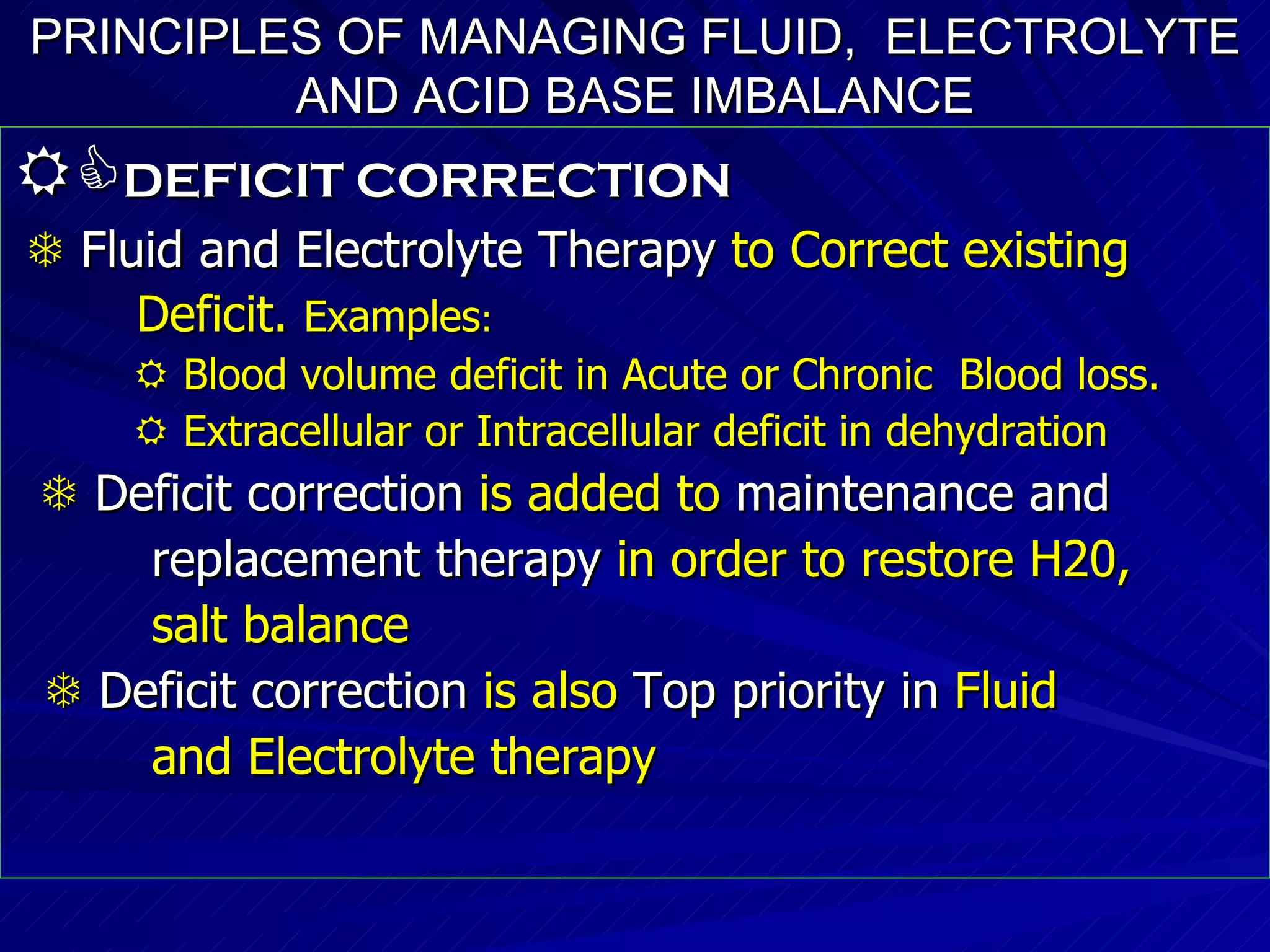 PRINCIPLES OF MANAGING FLUID, ELECTROLYTE AND ACID BASE IMBALANCE

DEFICIT CORRECTION

Fluid and Electrolyte Therapy to Correct existing Deficit. Examples:

Blood volume deficit in Acute or Chronic Blood loss.

Extracellular or Intracellular deficit in dehydration

Deficit correction is added to maintenance and replacement therapy in order to restore H20, salt balance

Deficit correction is also Top priority in Fluid and Electrolyte therapy